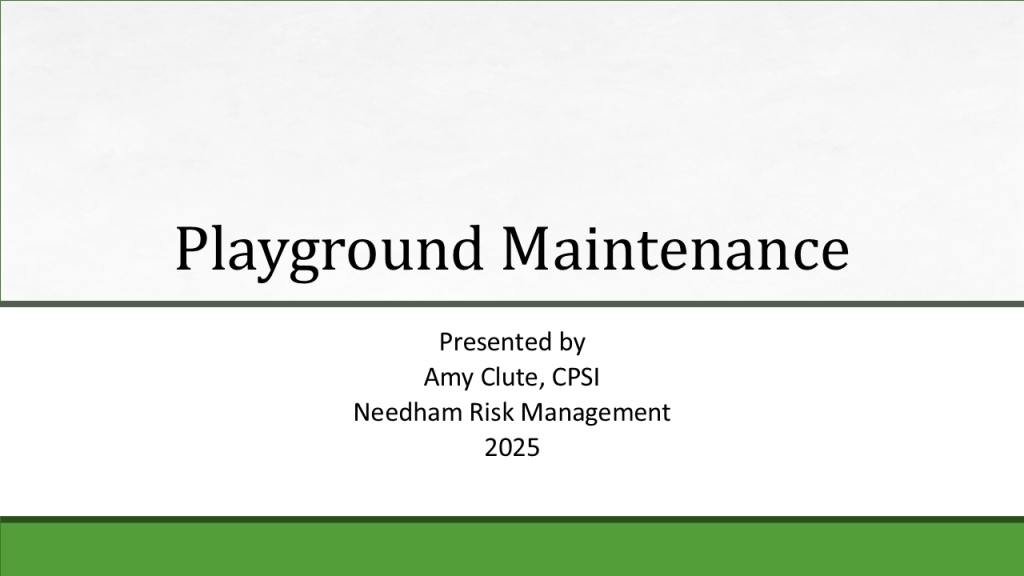 Playground Maintenance

Presented by
Amy Clute, CPSI
Needham Risk Management
2025